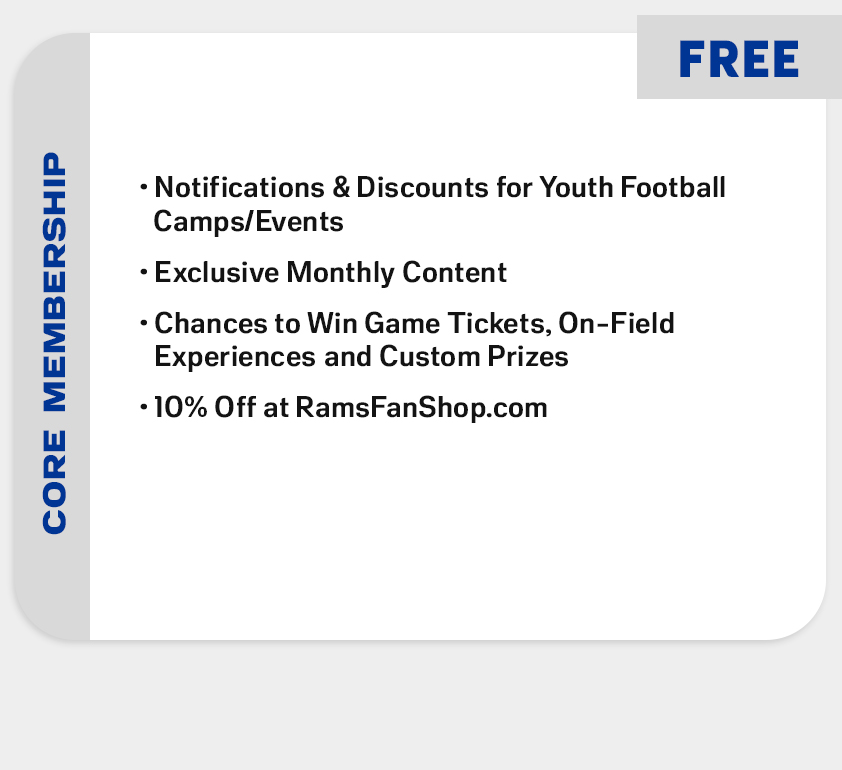 CORE MEMBERSHIP

FREE

• Notifications & Discounts for Youth Football Camps/Events

• Exclusive Monthly Content

• Chances to Win Game Tickets, On-Field Experiences and Custom Prizes

• 10% Off at RamsFanShop.com